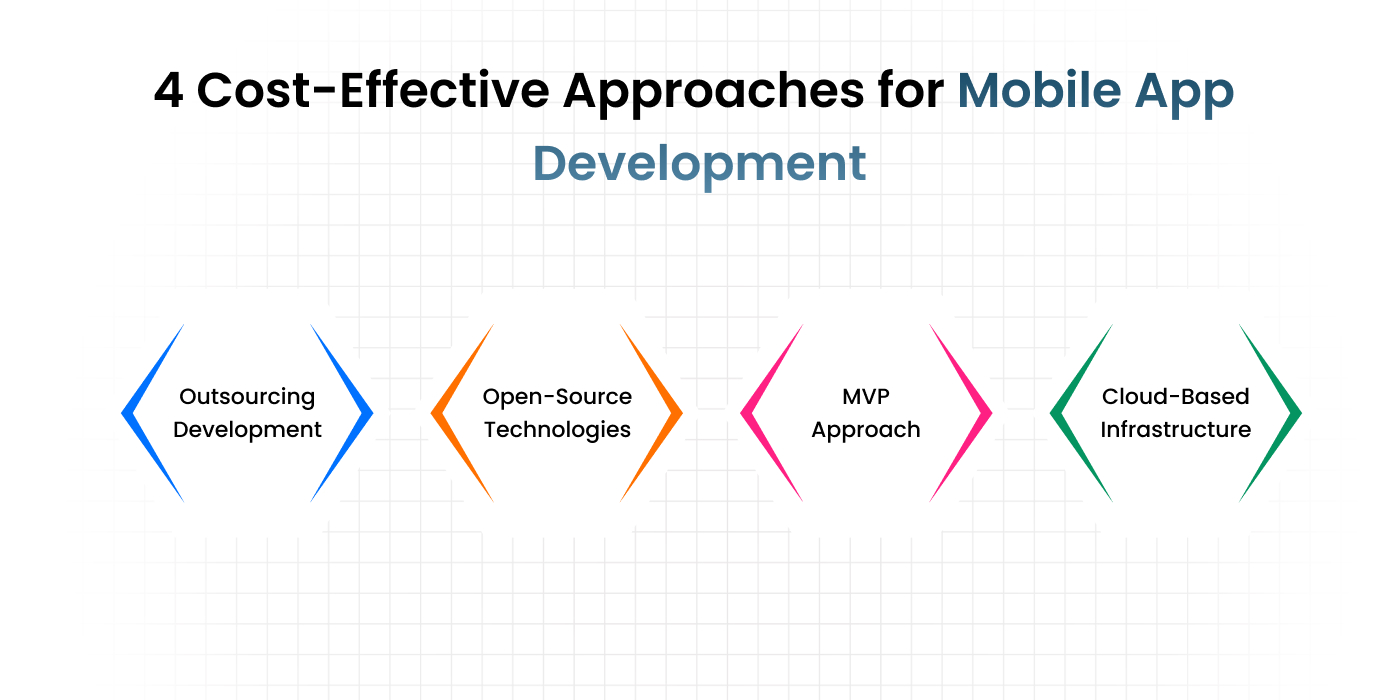 4 Cost-Effective Approaches for Mobile App Development

Outsourcing Development

Open-Source Technologies

MVP Approach

Cloud-Based Infrastructure